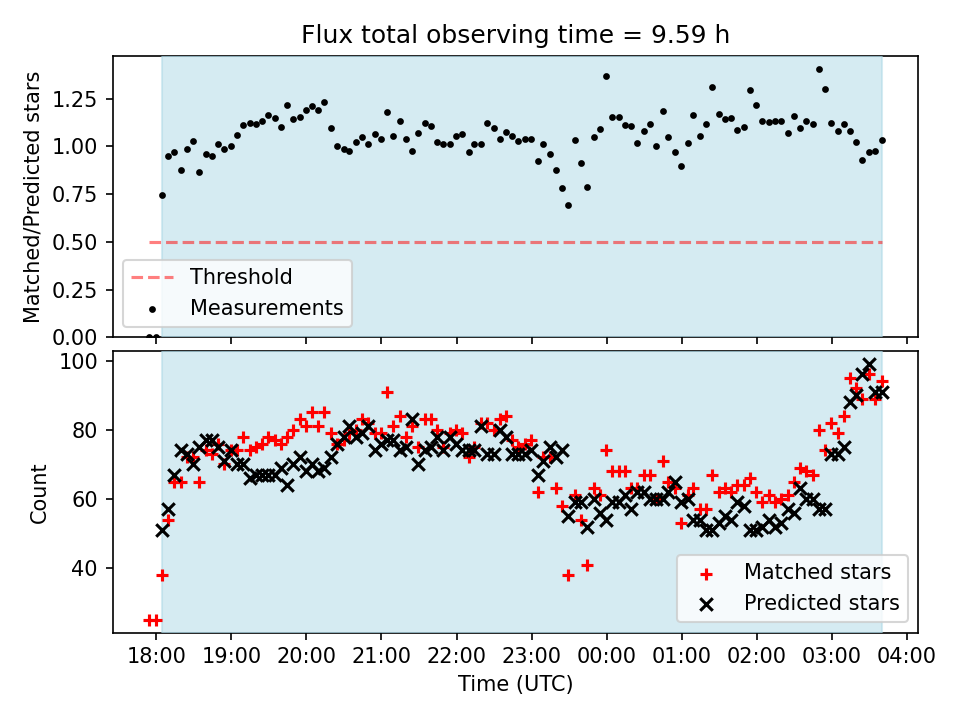 Flux total observing time = 9.59 h

Matched/Predicted stars

1.25
1.00
0.75
0.50
0.25
0.00

Threshold
Measurements

Count

100
80
60
40

Matched stars
Predicted stars

18:00 19:00 20:00 21:00 22:00 23:00 00:00 01:00 02:00 03:00 04:00

Time (UTC)